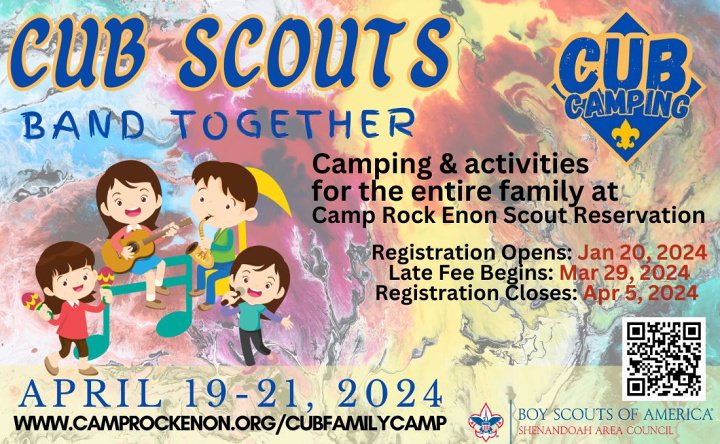 CUB SCOUTS

BAND TOGETHER

CUB CAMPING

Camping & activities for the entire family at Camp Rock Enon Scout Reservation

Registration Opens: Jan 20, 2024
Late Fee Begins: Mar 29, 2024
Registration Closes: Apr 5, 2024

APRIL 19-21, 2024

WWW.CAMPROCKENON.ORG/CUBFAMILYCAMP

BOY SCOUTS OF AMERICA
SHENANDOAH AREA COUNCIL